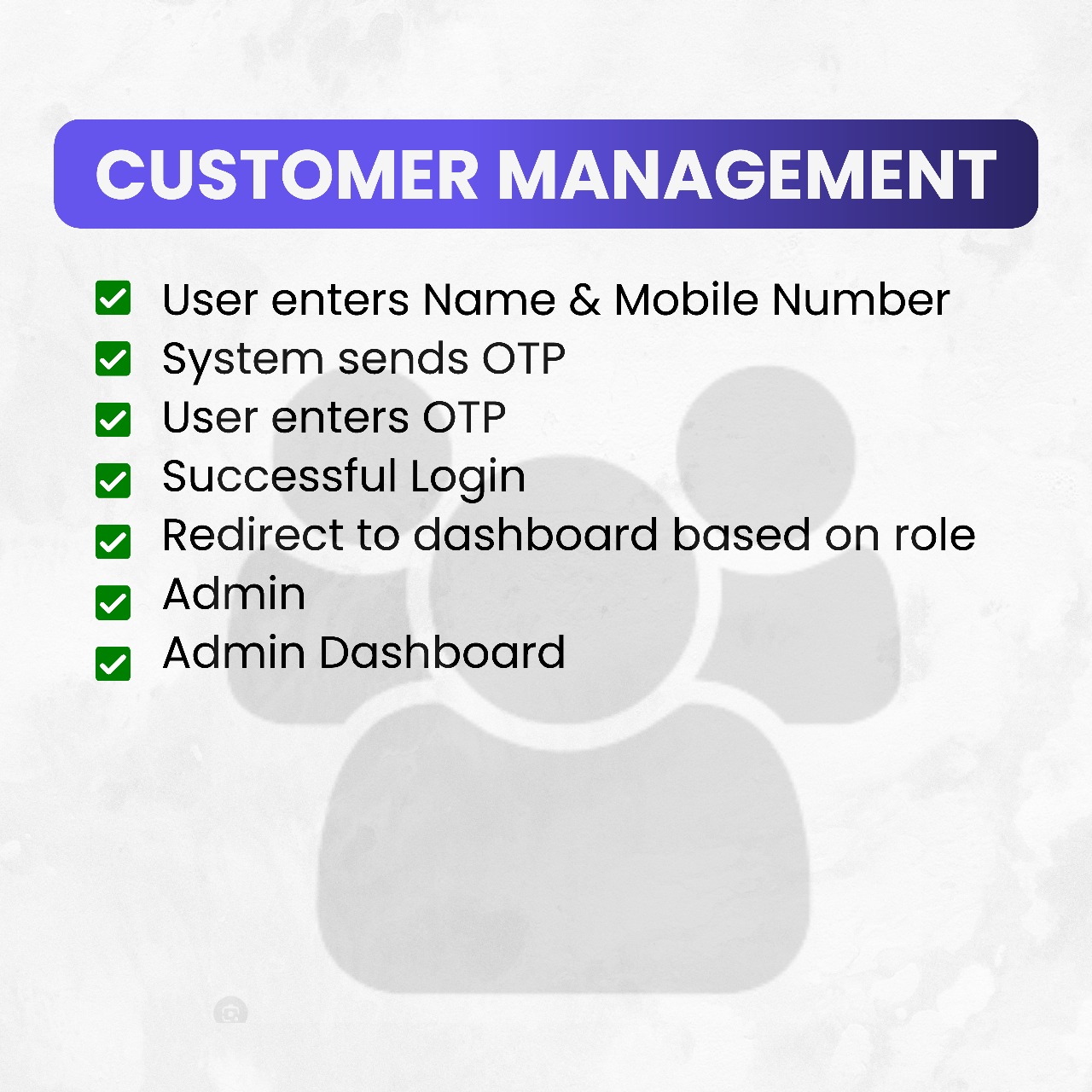 CUSTOMER MANAGEMENT

User enters Name & Mobile Number
System sends OTP
User enters OTP
Successful Login
Redirect to dashboard based on role
Admin
Admin Dashboard